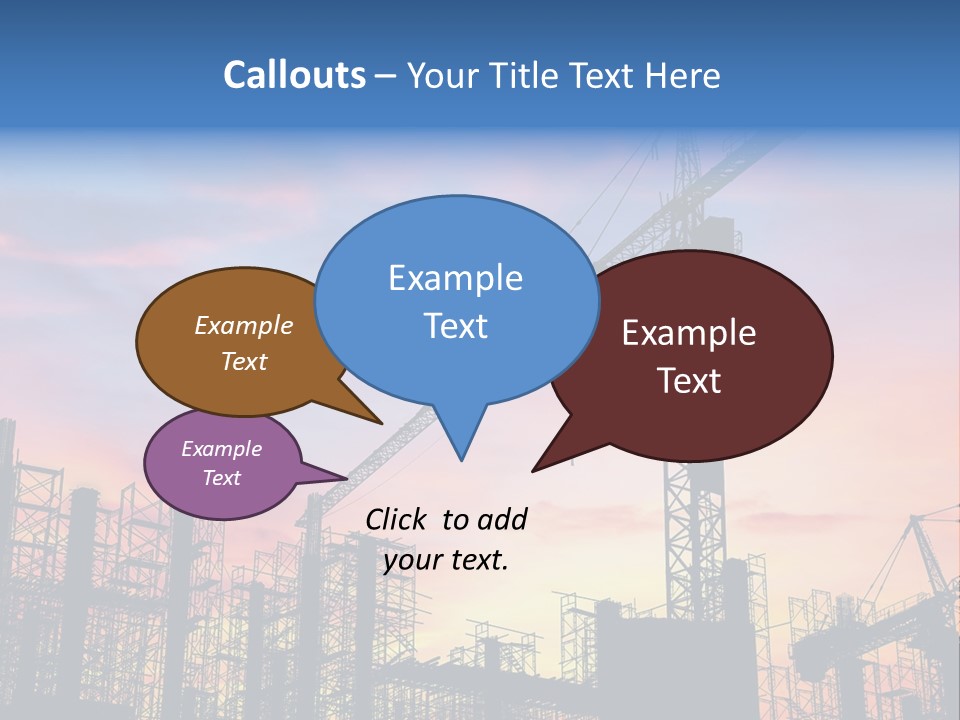 Callouts – Your Title Text Here

Example Text

Example Text

Example Text

Example Text

Click to add your text.